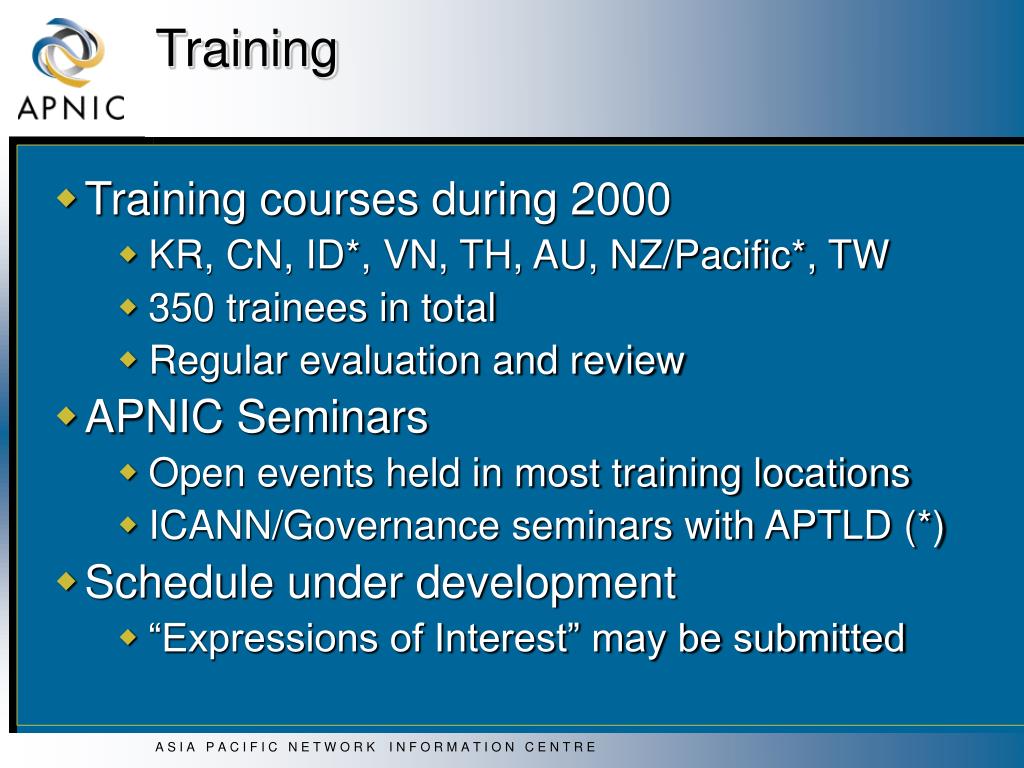 APNIC

Training

Training courses during 2000

KR, CN, ID*, VN, TH, AU, NZ/Pacific*, TW

350 trainees in total

Regular evaluation and review

APNIC Seminars

Open events held in most training locations

ICANN/Governance seminars with APTLD (*)

Schedule under development

“Expressions of Interest” may be submitted

ASIA PACIFIC NETWORK INFORMATION CENTRE